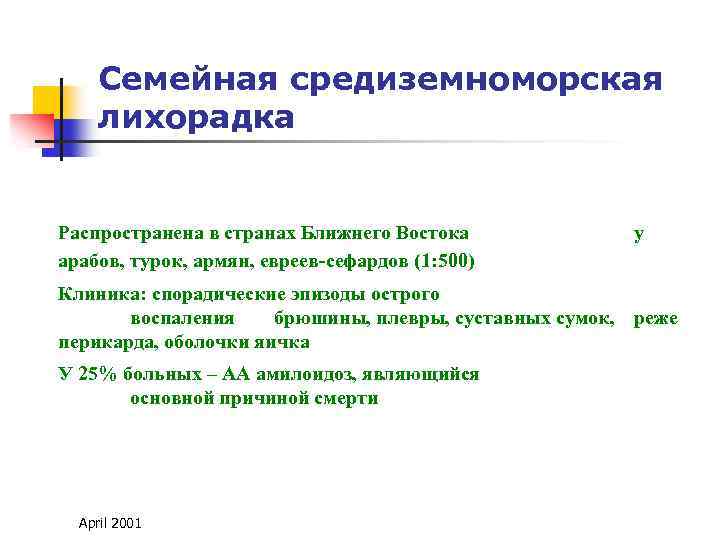 Семейная средиземноморская лихорадка

Распространена в странах Ближнего Востока у арабов, турок, армян, евреев-сефардов (1:500)

Клиника: спорадические эпизоды острого воспаления брюшины, плевры, суставных сумок, реже перикарда, оболочки яичка

У 25% больных – АА амилоидоз, являющийся основной причиной смерти

April 2001